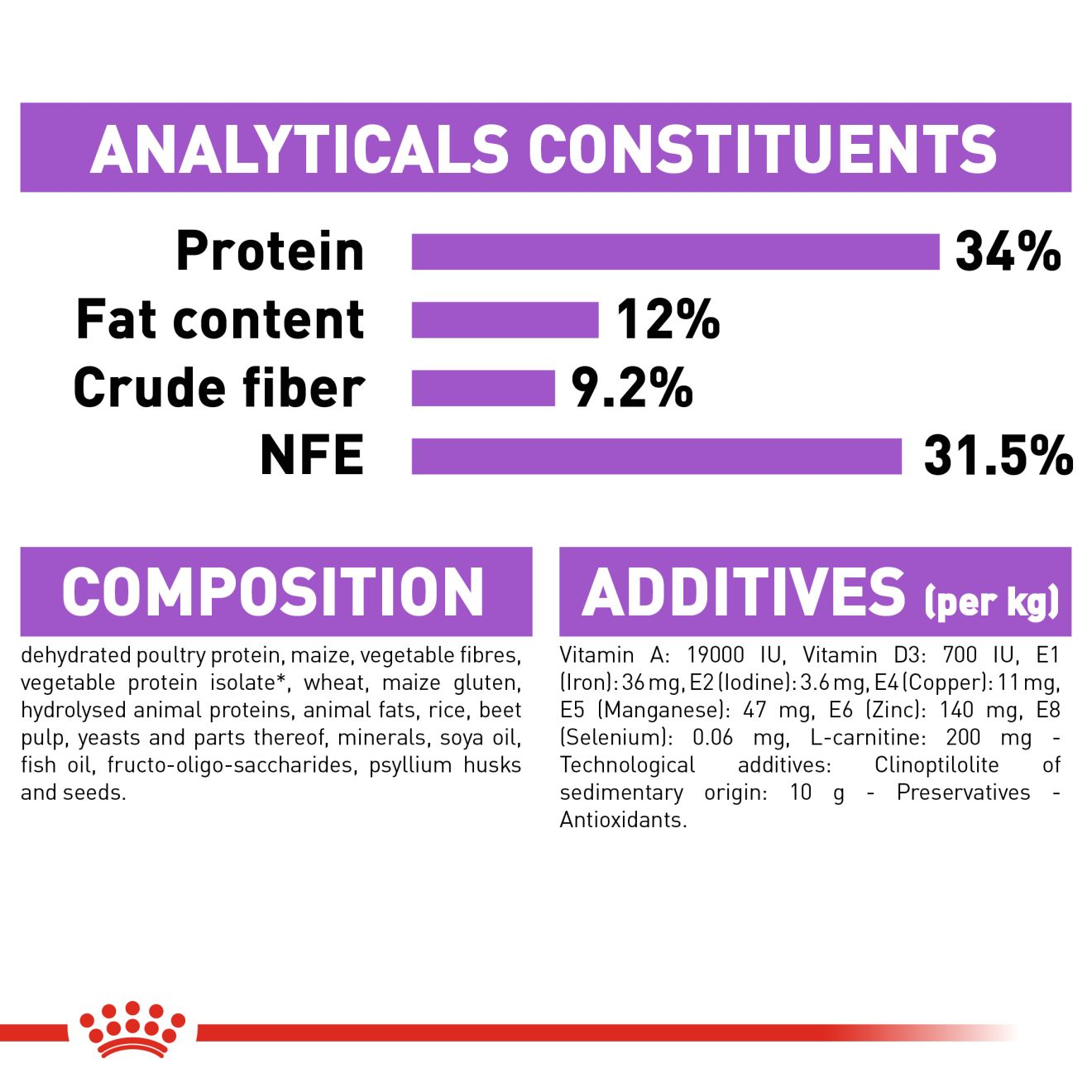 ANALYTICALS CONSTITUENTS

Protein 34%
Fat content 12%
Crude fiber 9.2%
NFE 31.5%

COMPOSITION

dehydrated poultry protein, maize, vegetable fibres, vegetable protein isolate*, wheat, maize gluten, hydrolysed animal proteins, animal fats, rice, beet pulp, yeasts and parts thereof, minerals, soya oil, fish oil, fructo-oligo-saccharides, psyllium husks and seeds.

ADDITIVES (per kg)

Vitamin A: 19000 IU, Vitamin D3: 700 IU, E1 (Iron): 36 mg, E2 (Iodine): 3.6 mg, E4 (Copper): 11 mg, E5 (Manganese): 47 mg, E6 (Zinc): 140 mg, E8 (Selenium): 0.06 mg, L-carnitine: 200 mg - Technological additives: Clinoptilolite of sedimentary origin: 10 g - Preservatives - Antioxidants.